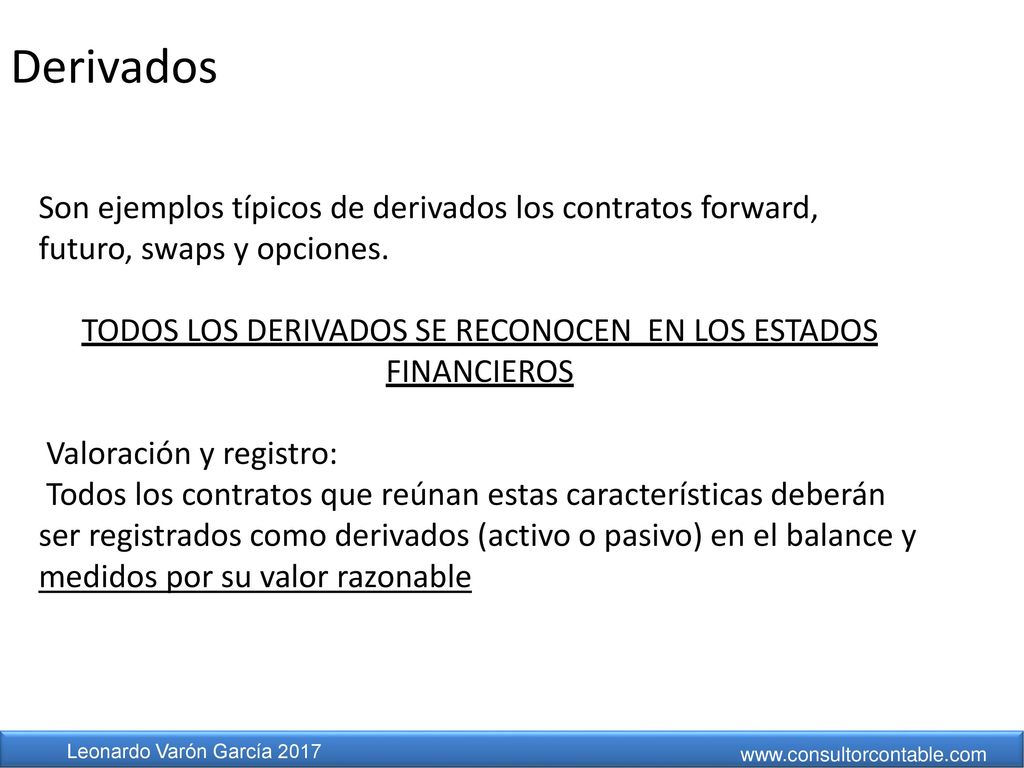 Derivados

Son ejemplos típicos de derivados los contratos forward, futuro, swaps y opciones.

TODOS LOS DERIVADOS SE RECONOCEN EN LOS ESTADOS FINANCIEROS

Valoración y registro:
Todos los contratos que reúnan estas características deberán ser registrados como derivados (activo o pasivo) en el balance y medidos por su valor razonable

Leonardo Varón García 2017

www.consultorcontable.com